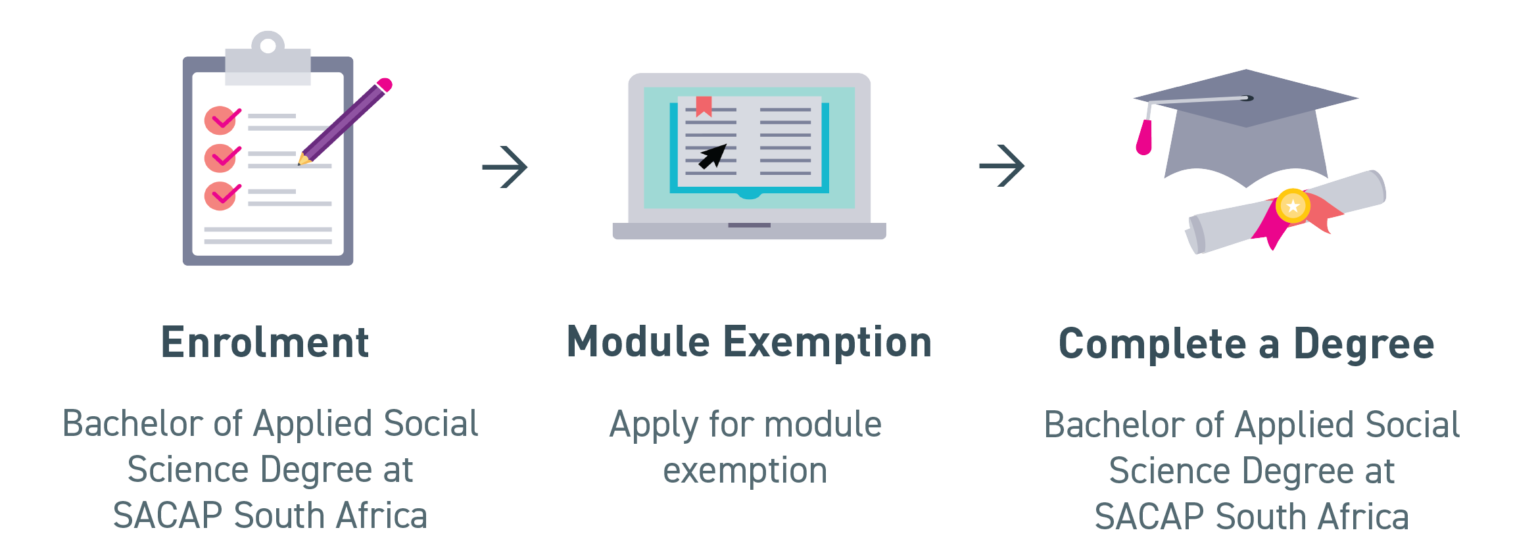 Enrolment

Bachelor of Applied Social Science Degree at SACAP South Africa

Module Exemption

Apply for module exemption

Complete a Degree

Bachelor of Applied Social Science Degree at SACAP South Africa